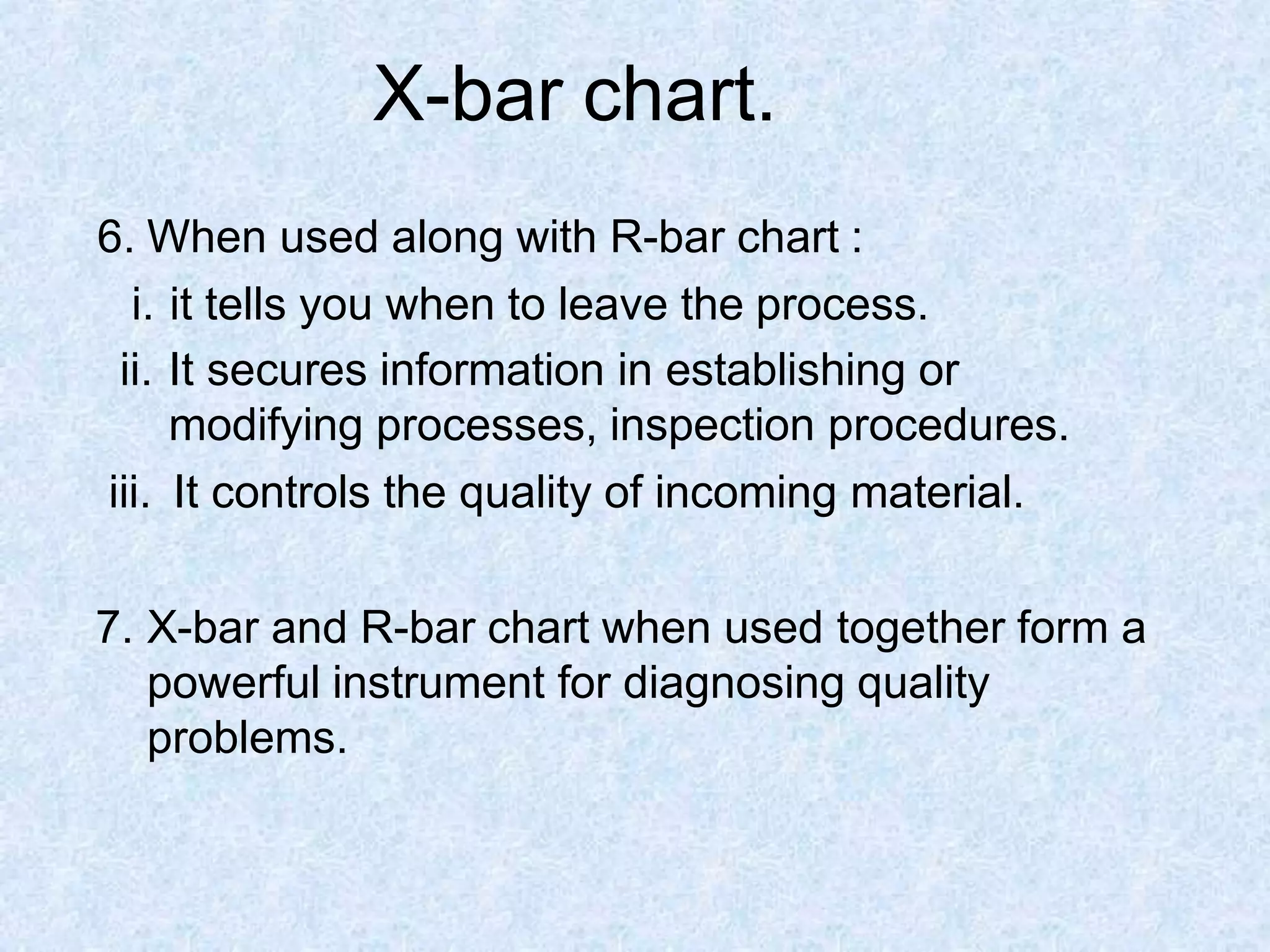 X-bar chart.

6. When used along with R-bar chart :

i. it tells you when to leave the process.

ii. It secures information in establishing or modifying processes, inspection procedures.

iii. It controls the quality of incoming material.

7. X-bar and R-bar chart when used together form a powerful instrument for diagnosing quality problems.